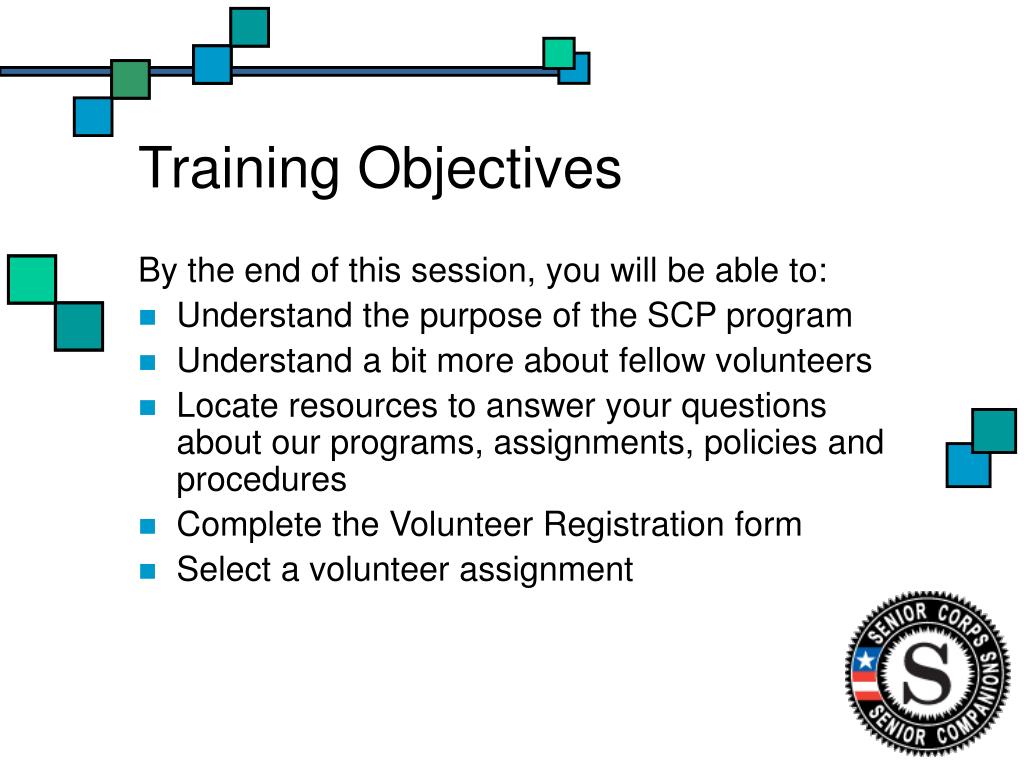 Training Objectives

By the end of this session, you will be able to:

- Understand the purpose of the SCP program
- Understand a bit more about fellow volunteers
- Locate resources to answer your questions about our programs, assignments, policies and procedures
- Complete the Volunteer Registration form
- Select a volunteer assignment

SENIOR CORPS
S
SENIOR COMPANIONS